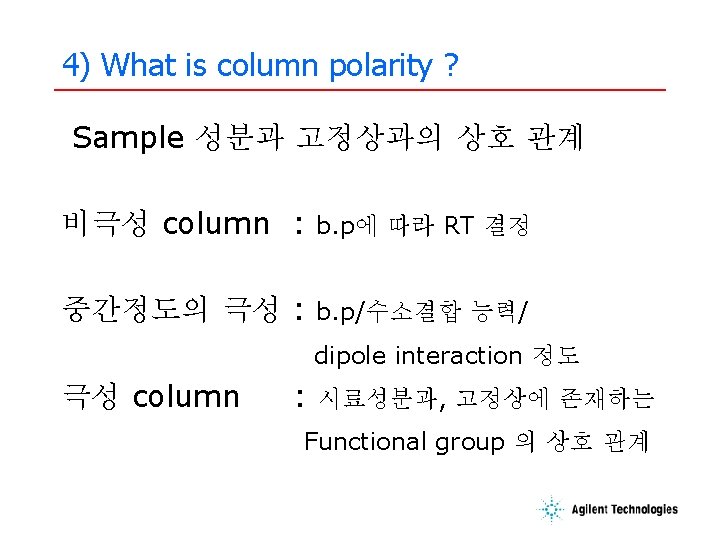 4) What is column polarity ?

Sample 성분과 고정상과의 상호 관계

비극성 column : b.p에 따라 RT 결정

중간정도의 극성 : b.p/수소결합 능력/ dipole interaction 정도

극성 column : 시료성분과, 고정상에 존재하는 Functional group 의 상호 관계

Agilent Technologies